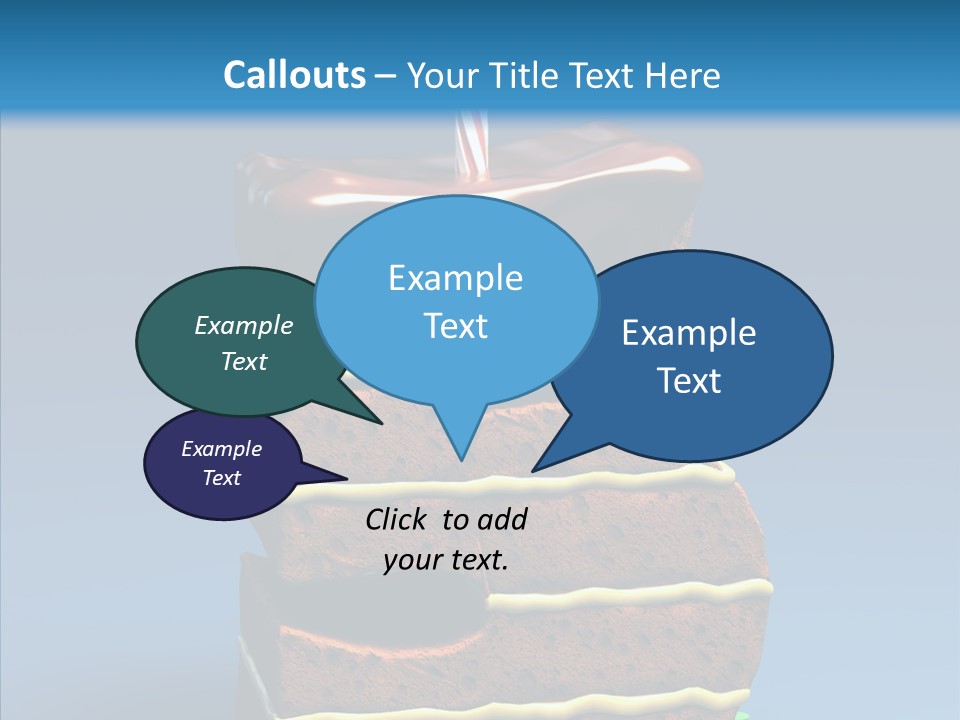 Callouts – Your Title Text Here

Example Text

Example Text

Example Text

Example Text

Click to add your text.